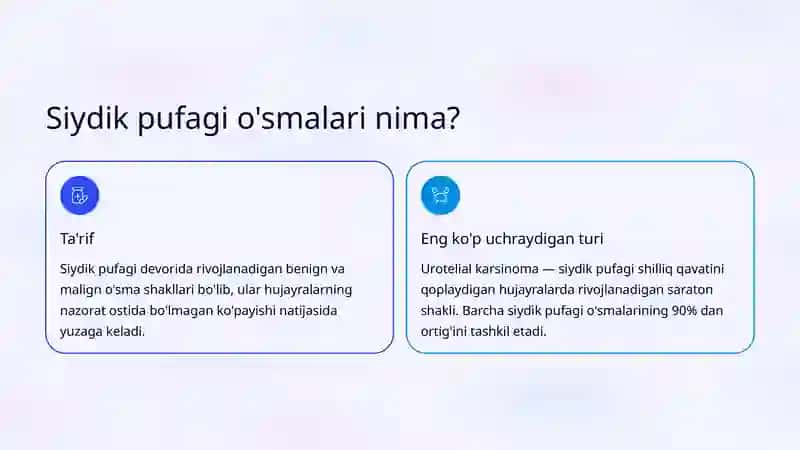 Siydik pufagi o'smalari nima?

Ta'rif

Siydik pufagi devorida rivojlanadigan benign va malign o'sma shakllari bo'lib, ular hujayralarning nazorat ostida bo'lmagan ko'payishi natijasida yuzaga keladi.

Eng ko'p uchraydigan turi

Urotelial karsinoma — siydik pufagi shilliq qavatini qoplaydigan hujayralarda rivojlanadigan saraton shakli. Barcha siydik pufagi o'smalarining 90% dan ortig'ini tashkil etadi.